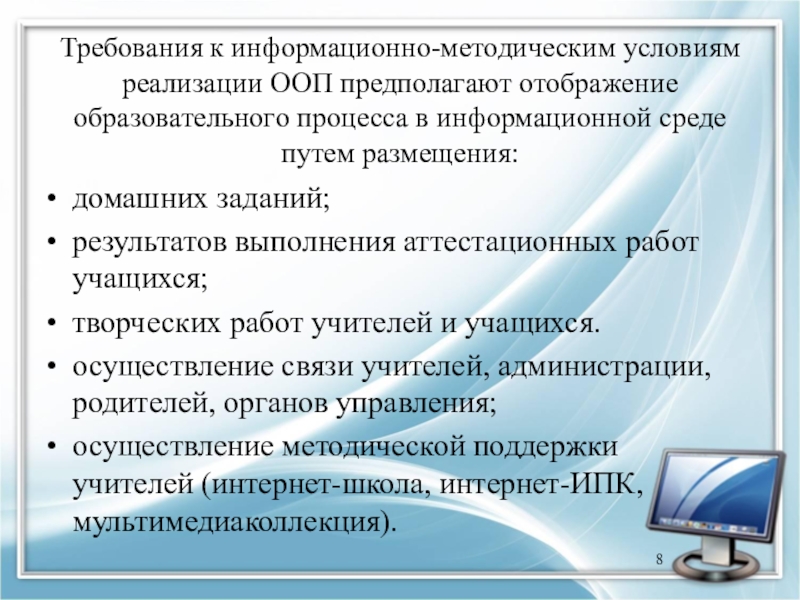 Требования к информационно-методическим условиям реализации ООП предполагают отображение образовательного процесса в информационной среде путем размещения:

• домашних заданий;
• результатов выполнения аттестационных работ учащихся;
• творческих работ учителей и учащихся.
• осуществление связи учителей, администрации, родителей, органов управления;
• осуществление методической поддержки учителей (интернет-школа, интернет-ИПК, мультимедиаколлекция).

8